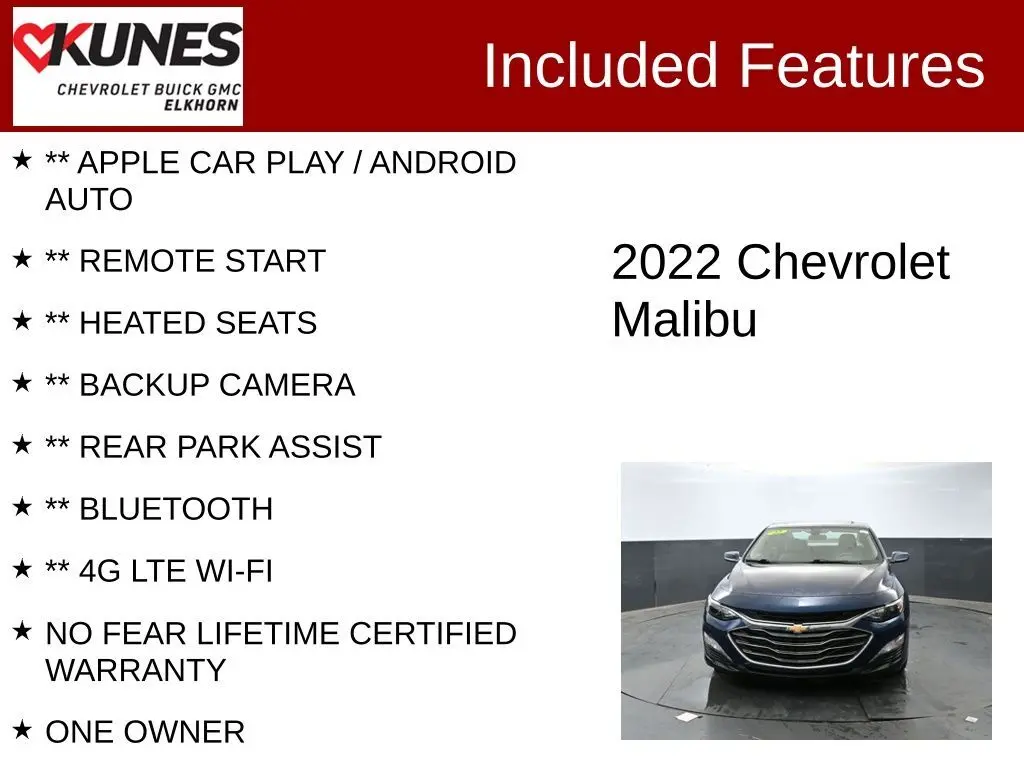 KUNES
CHEVROLET BUICK GMC
ELKHORN

Included Features

★ ** APPLE CAR PLAY / ANDROID AUTO

★ ** REMOTE START

★ ** HEATED SEATS

★ ** BACKUP CAMERA

★ ** REAR PARK ASSIST

★ ** BLUETOOTH

★ ** 4G LTE WI-FI

★ NO FEAR LIFETIME CERTIFIED WARRANTY

★ ONE OWNER

2022 Chevrolet Malibu